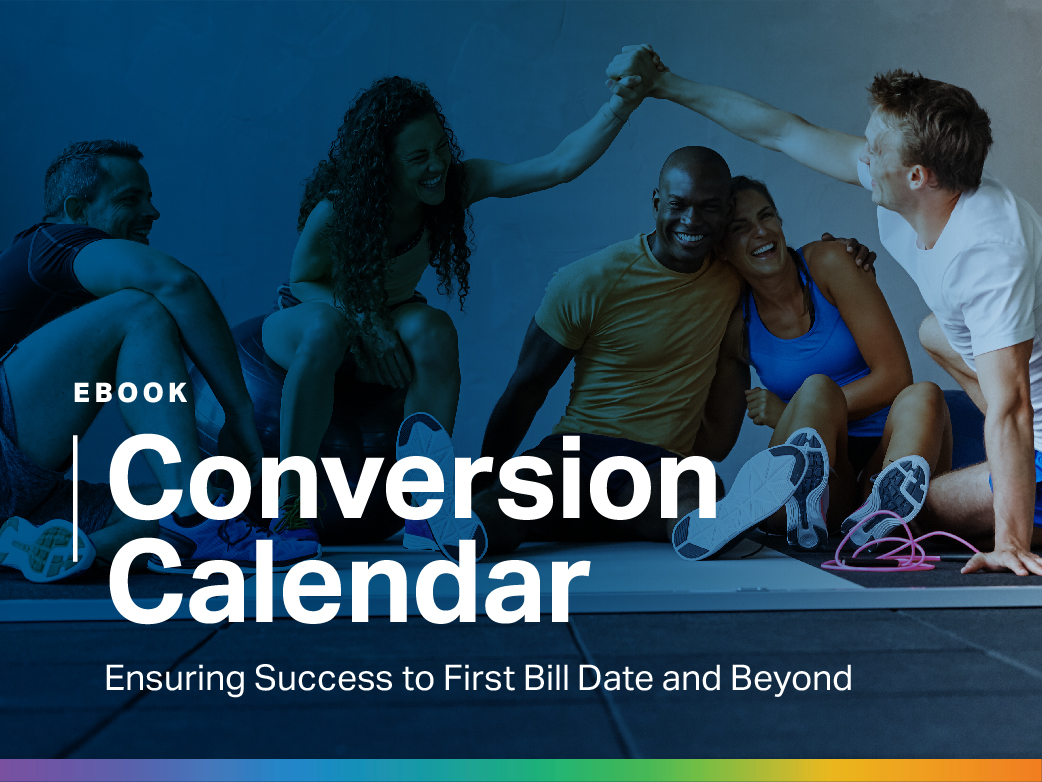 EBOOK

Conversion Calendar

Ensuring Success to First Bill Date and Beyond